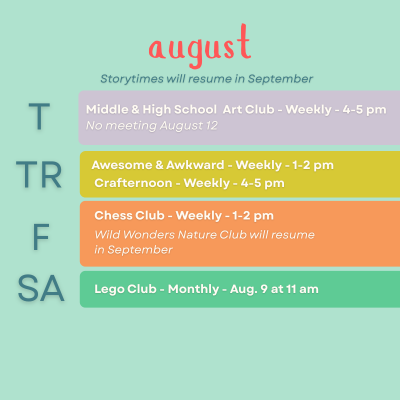 august

Storytimes will resume in September

T

Middle & High School Art Club - Weekly - 4-5 pm
No meeting August 12

TR

Awesome & Awkward - Weekly - 1-2 pm
Crafternoon - Weekly - 4-5 pm

F

Chess Club - Weekly - 1-2 pm
Wild Wonders Nature Club will resume in September

SA

Lego Club - Monthly - Aug. 9 at 11 am